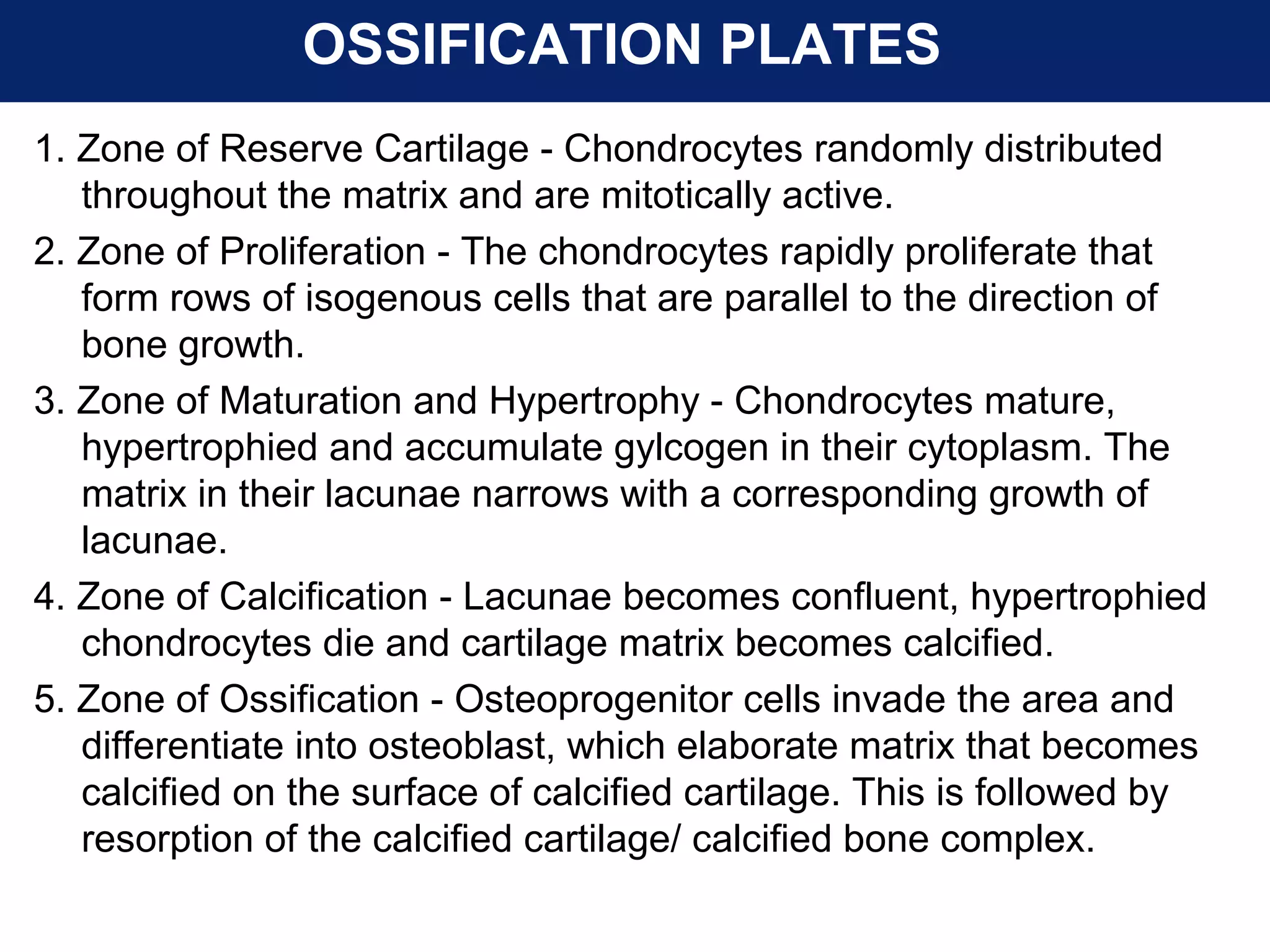 OSSIFICATION PLATES

1. Zone of Reserve Cartilage - Chondrocytes randomly distributed throughout the matrix and are mitotically active.

2. Zone of Proliferation - The chondrocytes rapidly proliferate that form rows of isogenous cells that are parallel to the direction of bone growth.

3. Zone of Maturation and Hypertrophy - Chondrocytes mature, hypertrophied and accumulate gylcogen in their cytoplasm. The matrix in their lacunae narrows with a corresponding growth of lacunae.

4. Zone of Calcification - Lacunae becomes confluent, hypertrophied chondrocytes die and cartilage matrix becomes calcified.

5. Zone of Ossification - Osteoprogenitor cells invade the area and differentiate into osteoblast, which elaborate matrix that becomes calcified on the surface of calcified cartilage. This is followed by resorption of the calcified cartilage/ calcified bone complex.